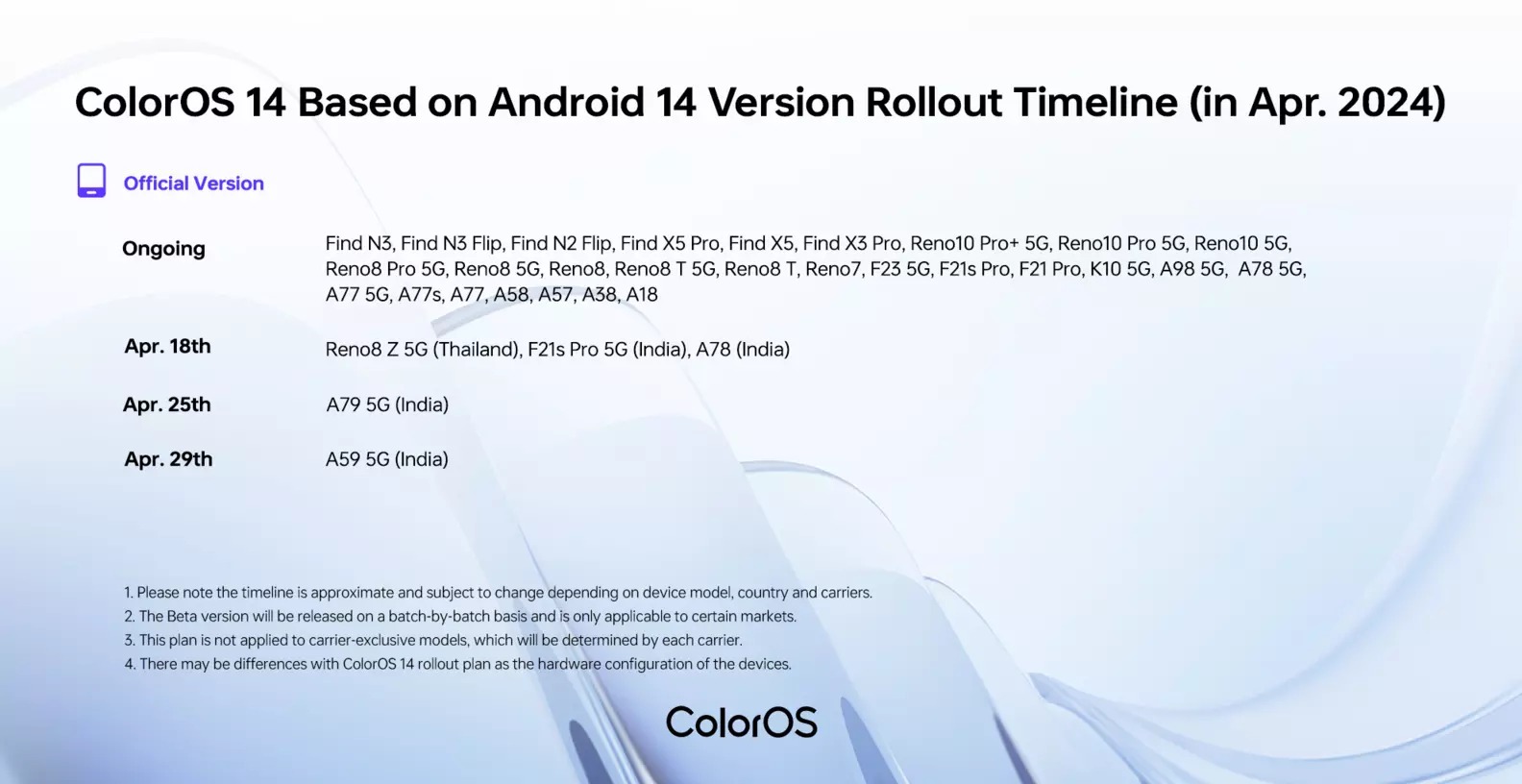 ColorOS 14 Based on Android 14 Version Rollout Timeline (in Apr. 2024)

Official Version

| | |
|---|---|
| Ongoing | Find N3, Find N3 Flip, Find N2 Flip, Find X5 Pro, Find X5, Find X3 Pro, Reno10 Pro+ 5G, Reno10 Pro 5G, Reno10 5G, Reno8 Pro 5G, Reno8 5G, Reno8, Reno8 T 5G, Reno8 T, Reno7, F23 5G, F21s Pro, F21 Pro, K10 5G, A98 5G, A78 5G, A77 5G, A77s, A77, A58, A57, A38, A18 |
| Apr. 18th | Reno8 Z 5G (Thailand), F21s Pro 5G (India), A78 (India) |
| Apr. 25th | A79 5G (India) |
| Apr. 29th | A59 5G (India) |

1. Please note the timeline is approximate and subject to change depending on device model, country and carriers.
2. The Beta version will be released on a batch-by-batch basis and is only applicable to certain markets.
3. This plan is not applied to carrier-exclusive models, which will be determined by each carrier.
4. There may be differences with ColorOS 14 rollout plan as the hardware configuration of the devices.

ColorOS